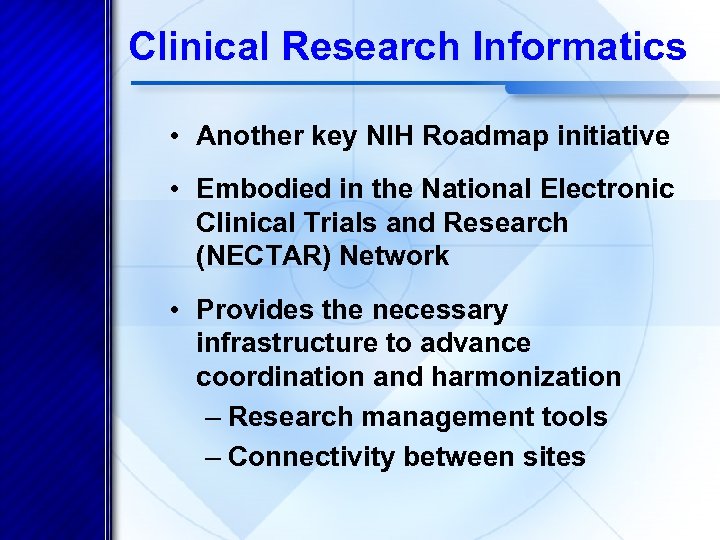 Clinical Research Informatics

• Another key NIH Roadmap initiative

• Embodied in the National Electronic Clinical Trials and Research (NECTAR) Network

• Provides the necessary infrastructure to advance coordination and harmonization
– Research management tools
– Connectivity between sites